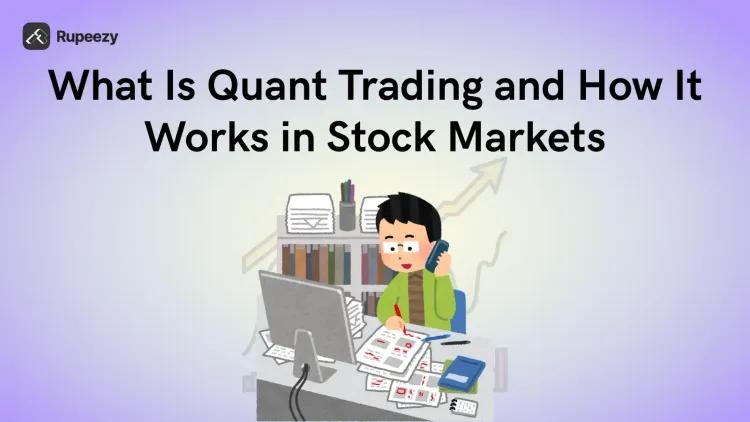 Rupeezy

What Is Quant Trading and How It Works in Stock Markets